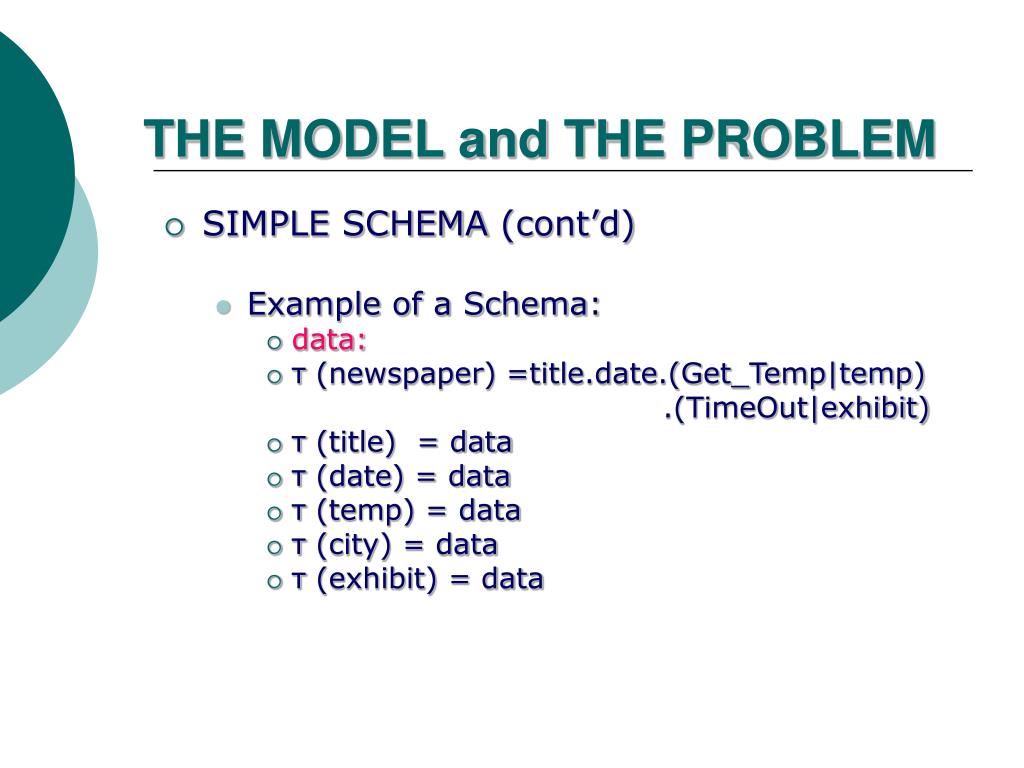 THE MODEL and THE PROBLEM

SIMPLE SCHEMA (cont’d)

Example of a Schema:
data:
τ (newspaper) =title.date.(Get_Temp|temp) .(TimeOut|exhibit)
τ (title) = data
τ (date) = data
τ (temp) = data
τ (city) = data
τ (exhibit) = data